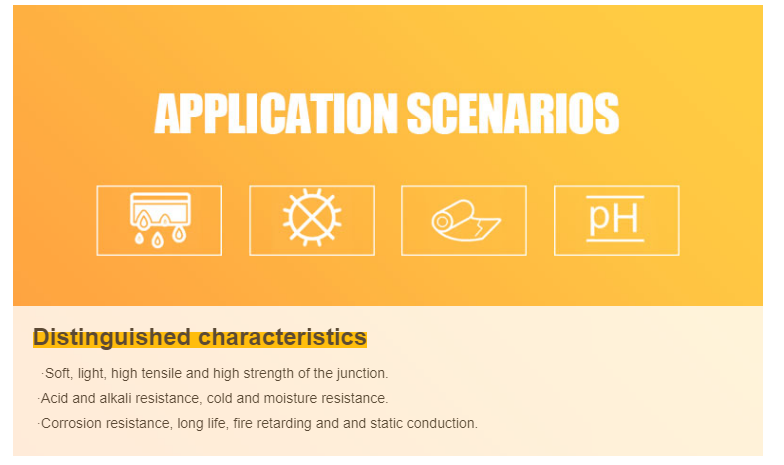 APPLICATION SCENARIOS

pH

Distinguished characteristics

·Soft, light, high tensile and high strength of the junction.

·Acid and alkali resistance, cold and moisture resistance.

·Corrosion resistance, long life, fire retarding and and static conduction.